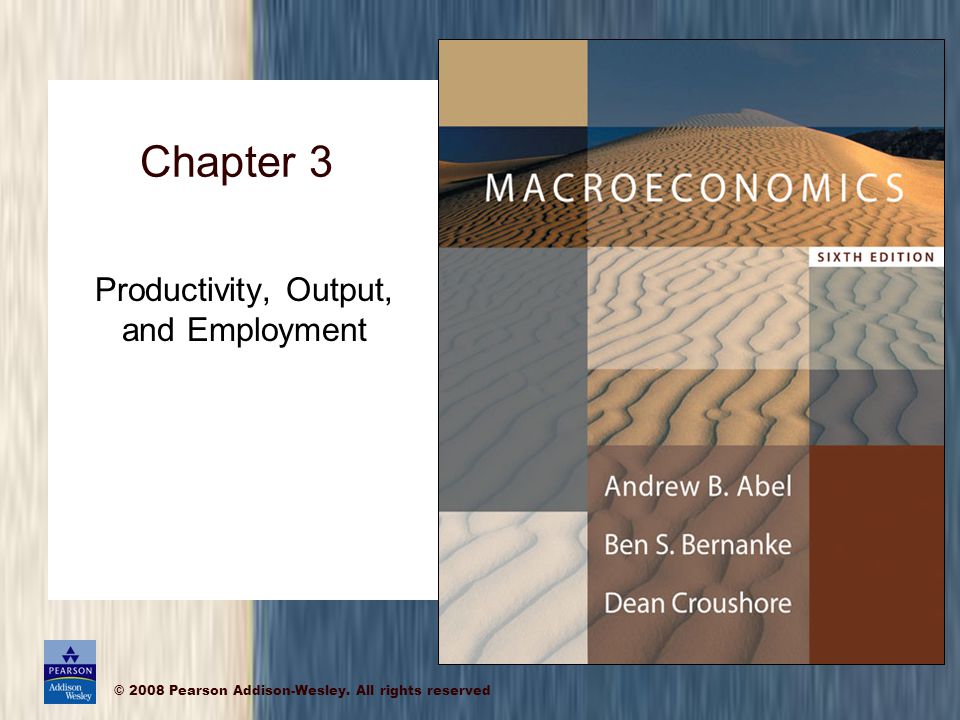 Chapter 3

Productivity, Output, and Employment

MACROECONOMICS

SIXTH EDITION

Andrew B. Abel

Ben S. Bernanke

Dean Croushore

PEARSON

Addison Wesley

© 2008 Pearson Addison-Wesley. All rights reserved